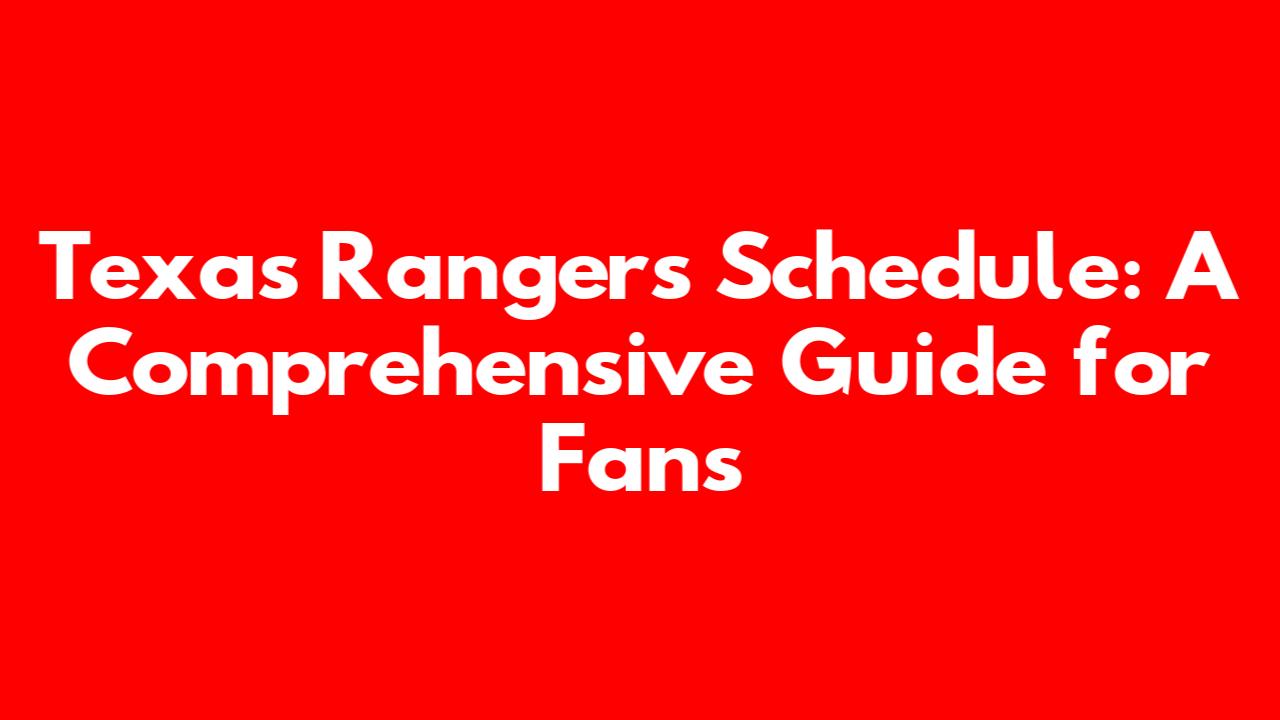 Texas Rangers Schedule: A Comprehensive Guide for Fans